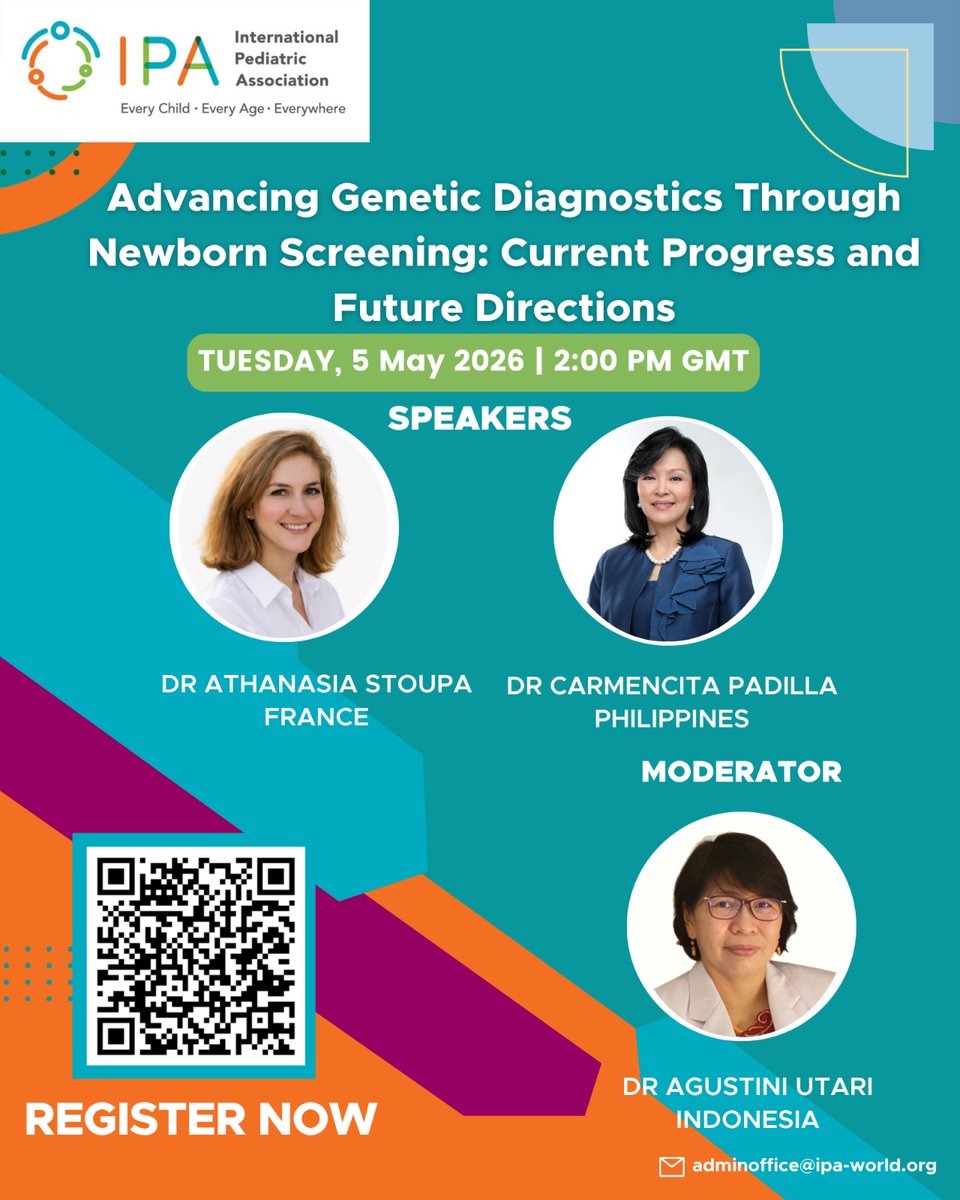 IPA International Pediatric Association
Every Child · Every Age · Everywhere

Advancing Genetic Diagnostics Through Newborn Screening: Current Progress and Future Directions

TUESDAY, 5 May 2026 | 2:00 PM GMT

SPEAKERS

DR ATHANASIA STOUPA
FRANCE

DR CARMENCITA PADILLA
PHILIPPINES

MODERATOR

DR AGUSTINI UTARI
INDONESIA

REGISTER NOW

adminoffice@ipa-world.org